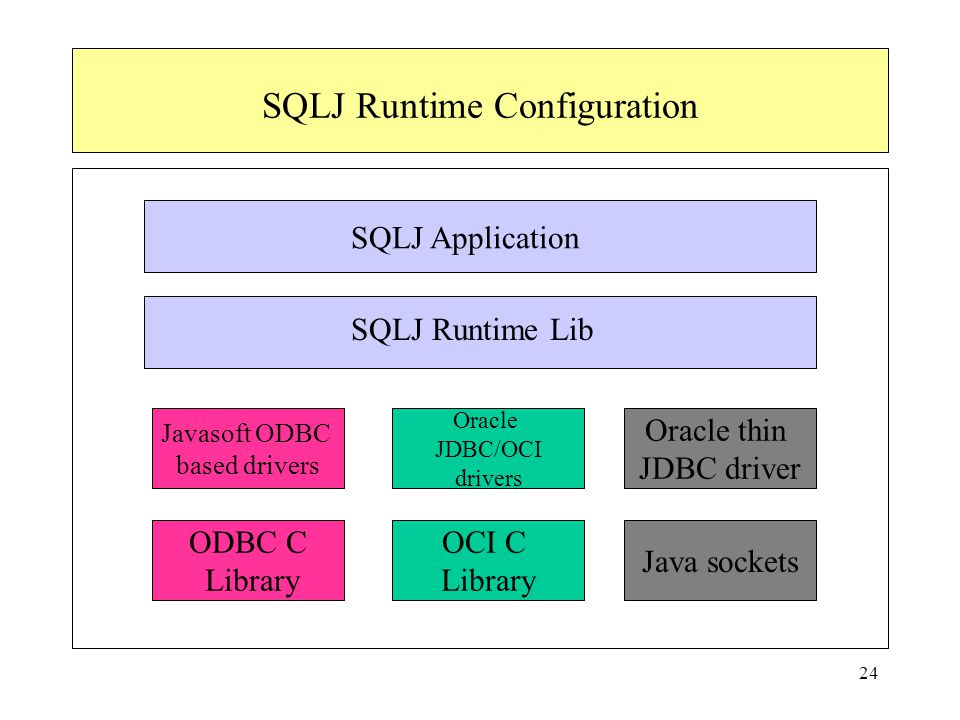 SQLJ Runtime Configuration

SQLJ Application

SQLJ Runtime Lib

Javasoft ODBC based drivers

Oracle JDBC/OCI drivers

Oracle thin JDBC driver

ODBC C Library

OCI C Library

Java sockets

24